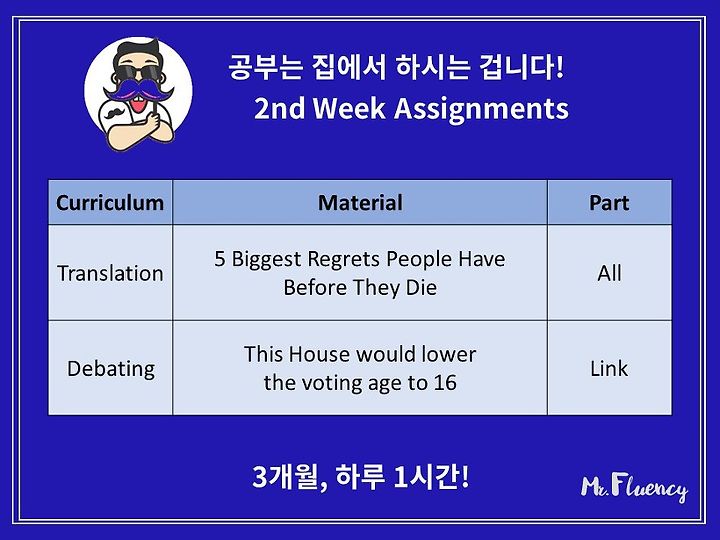 공부는 집에서 하시는 겁니다!
2nd Week Assignments

| Curriculum | Material | Part |
|---|---|---|
| Translation | 5 Biggest Regrets People Have Before They Die | All |
| Debating | This House would lower the voting age to 16 | Link |

3개월, 하루 1시간!

Mr. Fluency